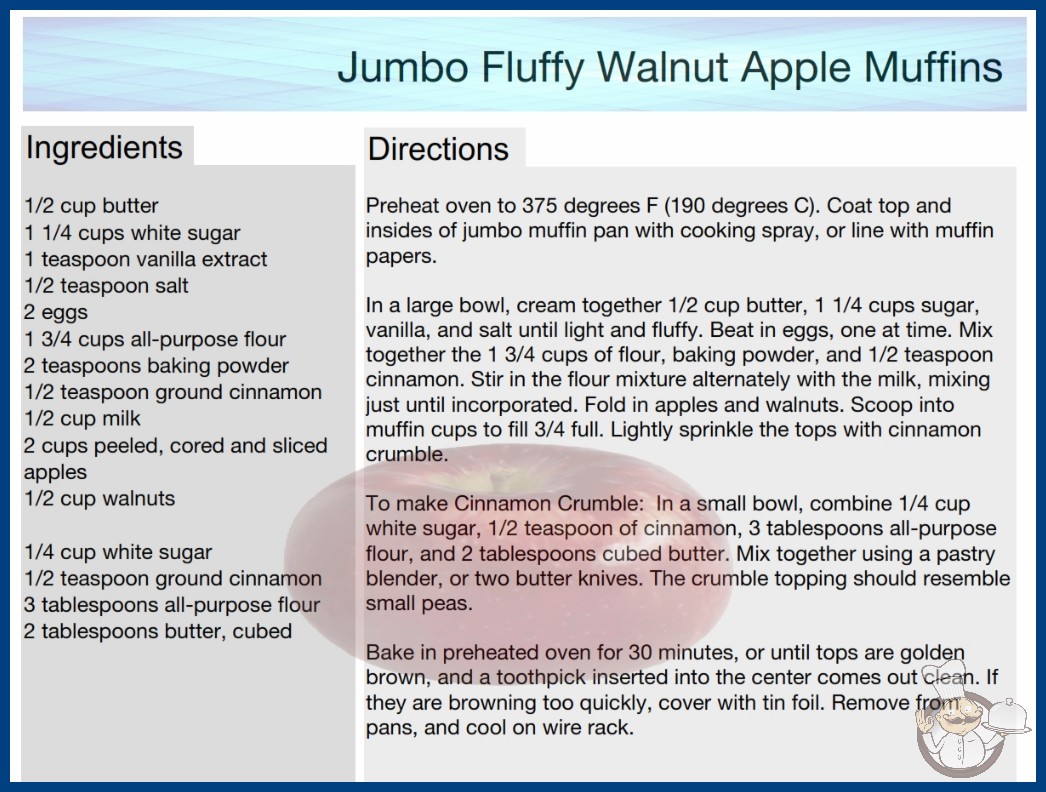 Jumbo Fluffy Walnut Apple Muffins

Ingredients

1/2 cup butter
1 1/4 cups white sugar
1 teaspoon vanilla extract
1/2 teaspoon salt
2 eggs
1 3/4 cups all-purpose flour
2 teaspoons baking powder
1/2 teaspoon ground cinnamon
1/2 cup milk
2 cups peeled, cored and sliced apples
1/2 cup walnuts

1/4 cup white sugar
1/2 teaspoon ground cinnamon
3 tablespoons all-purpose flour
2 tablespoons butter, cubed

Directions

Preheat oven to 375 degrees F (190 degrees C). Coat top and insides of jumbo muffin pan with cooking spray, or line with muffin papers.

In a large bowl, cream together 1/2 cup butter, 1 1/4 cups sugar, vanilla, and salt until light and fluffy. Beat in eggs, one at time. Mix together the 1 3/4 cups of flour, baking powder, and 1/2 teaspoon cinnamon. Stir in the flour mixture alternately with the milk, mixing just until incorporated. Fold in apples and walnuts. Scoop into muffin cups to fill 3/4 full. Lightly sprinkle the tops with cinnamon crumble.

To make Cinnamon Crumble: In a small bowl, combine 1/4 cup white sugar, 1/2 teaspoon of cinnamon, 3 tablespoons all-purpose flour, and 2 tablespoons cubed butter. Mix together using a pastry blender, or two butter knives. The crumble topping should resemble small peas.

Bake in preheated oven for 30 minutes, or until tops are golden brown, and a toothpick inserted into the center comes out clean. If they are browning too quickly, cover with tin foil. Remove from pans, and cool on wire rack.